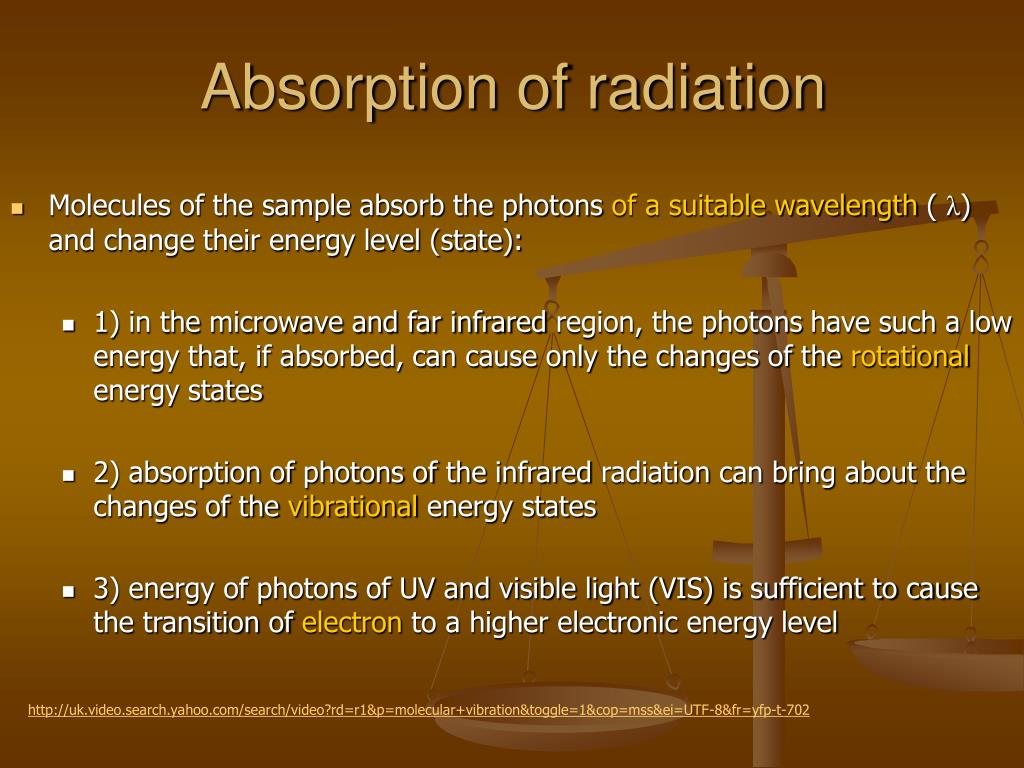 Absorption of radiation

Molecules of the sample absorb the photons of a suitable wavelength ( $\lambda$) and change their energy level (state):

1) in the microwave and far infrared region, the photons have such a low energy that, if absorbed, can cause only the changes of the rotational energy states

2) absorption of photons of the infrared radiation can bring about the changes of the vibrational energy states

3) energy of photons of UV and visible light (VIS) is sufficient to cause the transition of electron to a higher electronic energy level

http://uk.video.search.yahoo.com/search/video?rd=r1&p=molecular+vibration&toggle=1&cop=mss&ei=UTF-8&fr=yfp-t-702